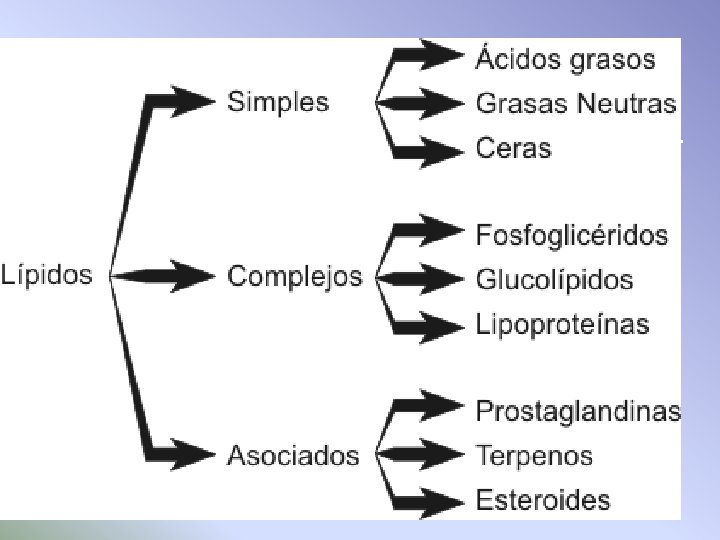 Lípidos

Simples
Ácidos grasos
Grasas Neutras
Ceras

Complejos
Fosfoglicéridos
Glucolípidos
Lipoproteínas

Asociados
Prostaglandinas
Terpenos
Esteroides